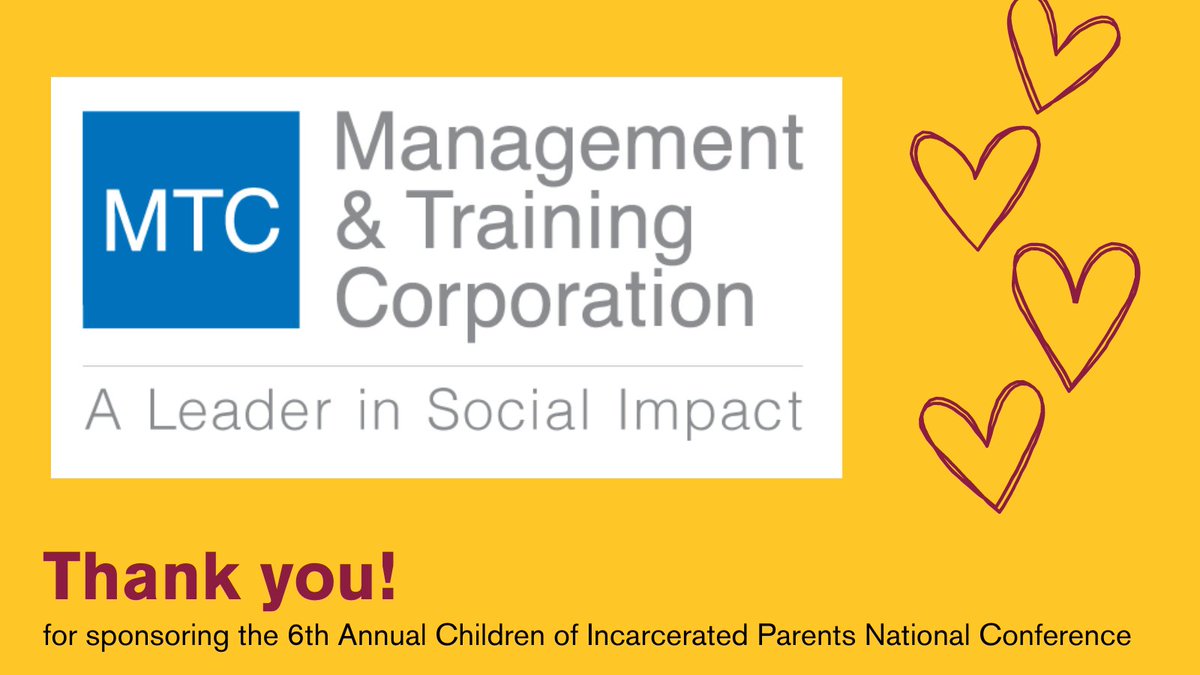 MTC Management & Training Corporation

A Leader in Social Impact

Thank you!

for sponsoring the 6th Annual Children of Incarcerated Parents National Conference